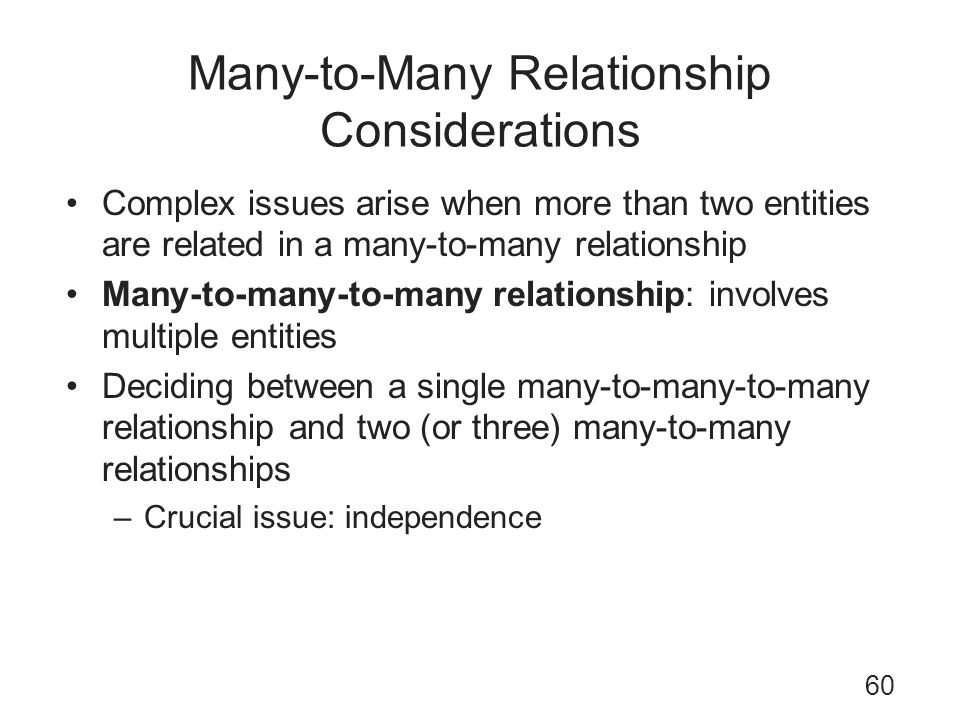 Many-to-Many Relationship Considerations

• Complex issues arise when more than two entities are related in a many-to-many relationship
• Many-to-many-to-many relationship: involves multiple entities
• Deciding between a single many-to-many-to-many relationship and two (or three) many-to-many relationships
– Crucial issue: independence

60